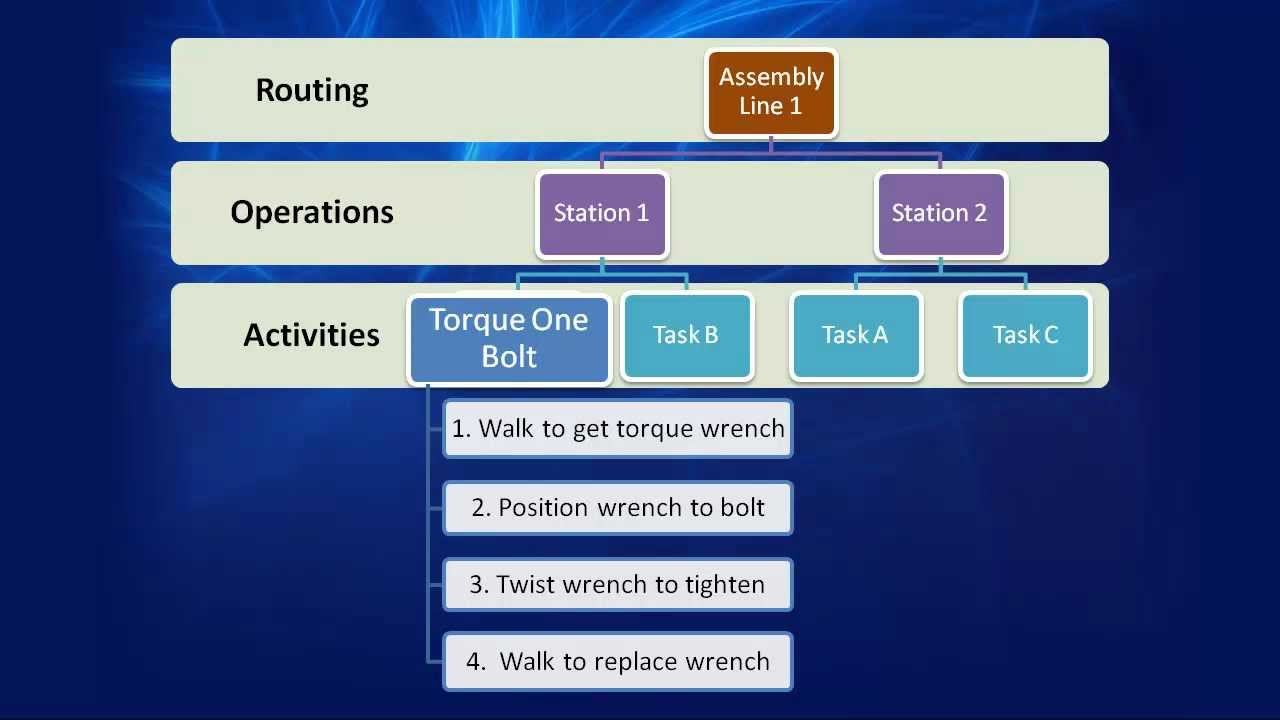 Routing

Assembly Line 1

Operations

Station 1

Station 2

Activities

Torque One Bolt

Task B

Task A

Task C

1. Walk to get torque wrench

2. Position wrench to bolt

3. Twist wrench to tighten

4. Walk to replace wrench